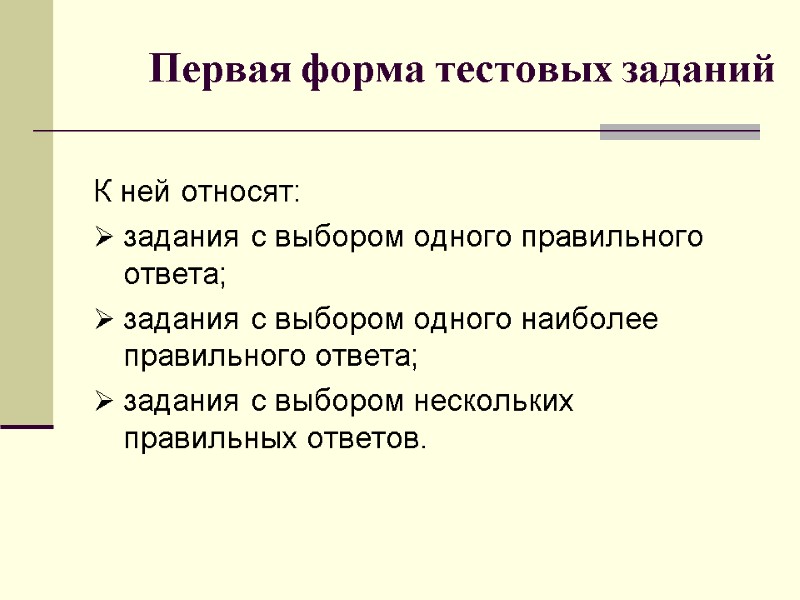 Первая форма тестовых заданий

К ней относят:

➢ задания с выбором одного правильного ответа;

➢ задания с выбором одного наиболее правильного ответа;

➢ задания с выбором нескольких правильных ответов.